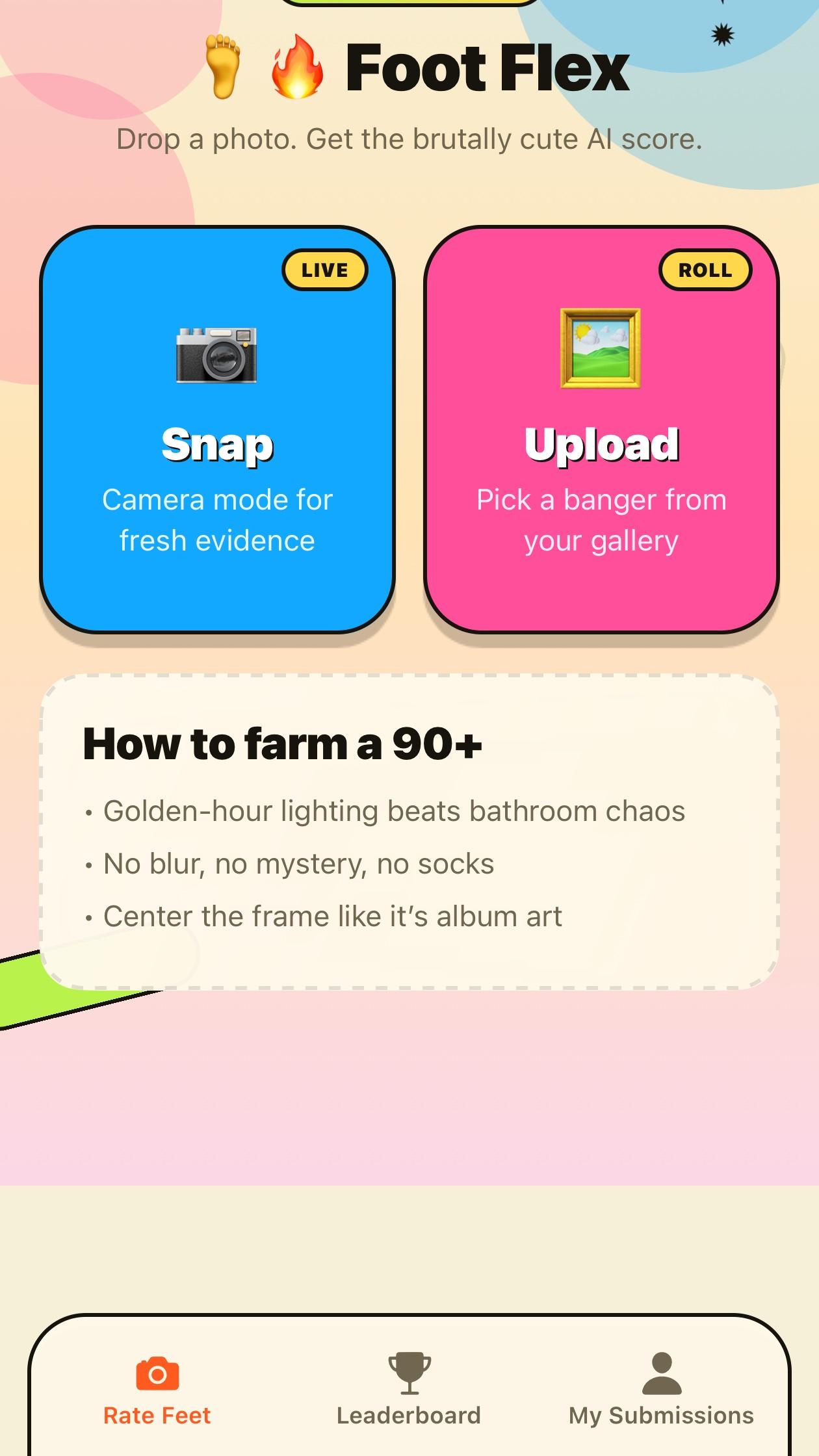 🦶 🔥 Foot Flex

Drop a photo. Get the brutally cute AI score.

LIVE

📷

Snap

Camera mode for fresh evidence

ROLL

🖼️

Upload

Pick a banger from your gallery

How to farm a 90+

• Golden-hour lighting beats bathroom chaos

• No blur, no mystery, no socks

• Center the frame like it's album art

Rate Feet

Leaderboard

My Submissions